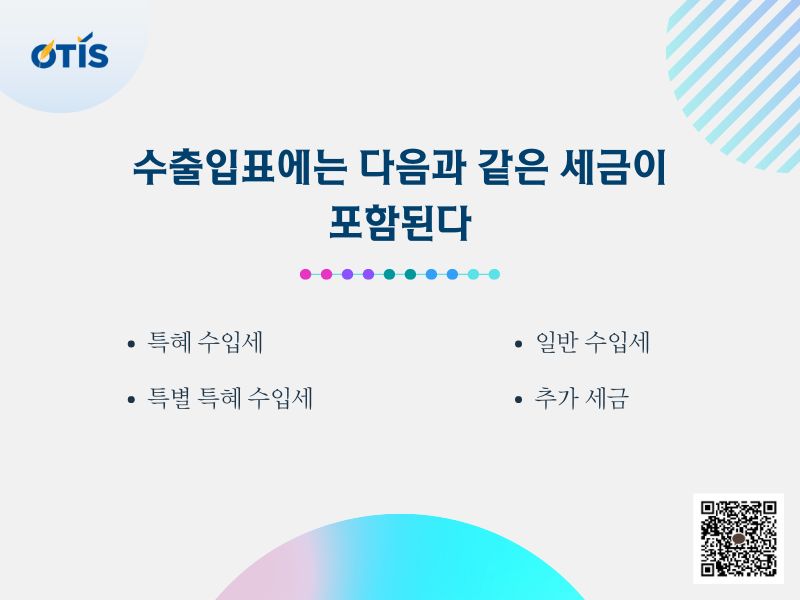 OTIS

수출입표에는 다음과 같은 세금이 포함된다

• 특혜 수입세

• 특별 특혜 수입세

• 일반 수입세

• 추가 세금